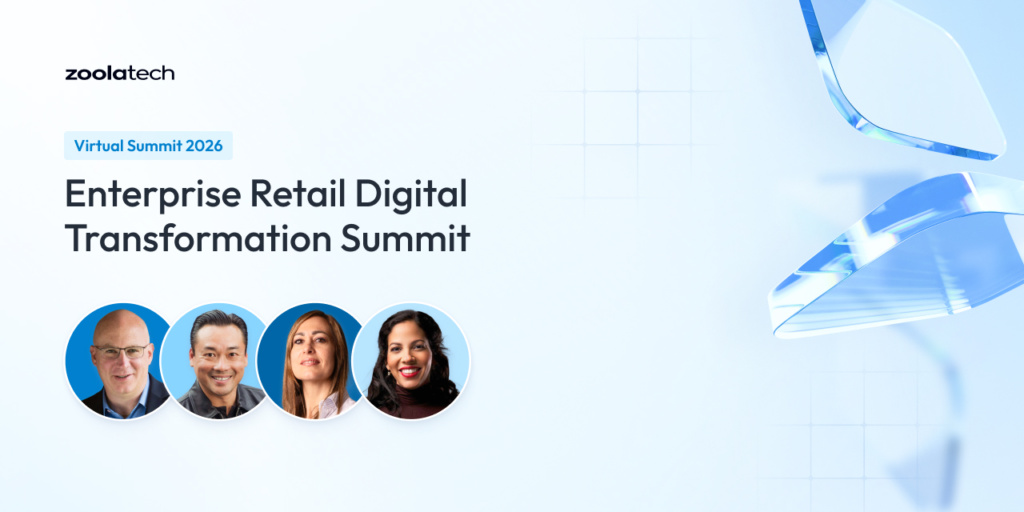 zoolatech

Virtual Summit 2026

Enterprise Retail Digital Transformation Summit